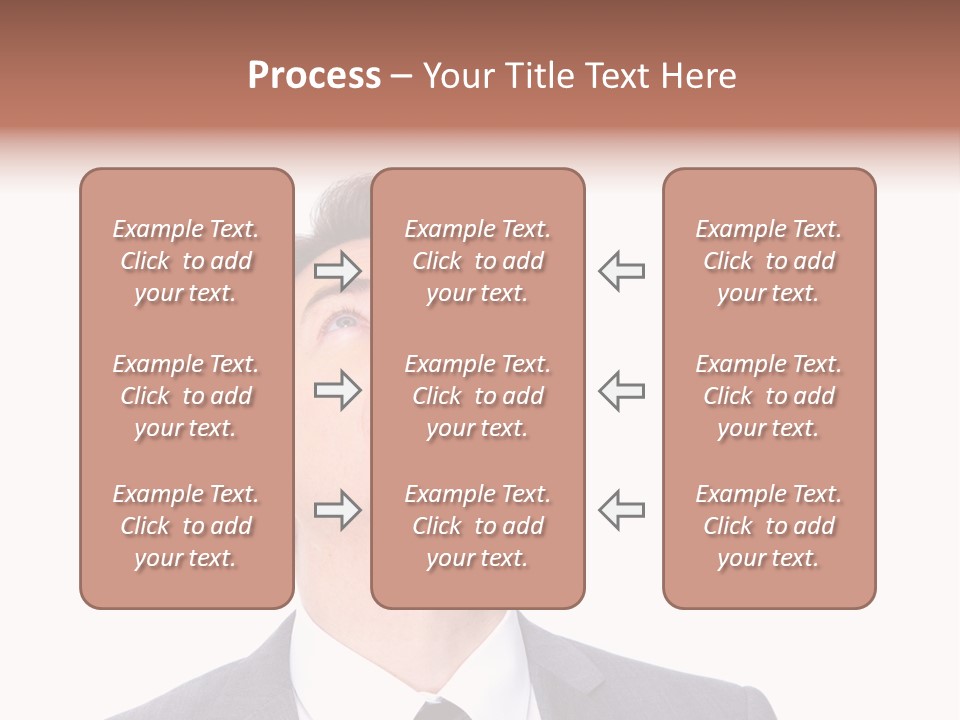 Process – Your Title Text Here

Example Text. Click to add your text.

Example Text. Click to add your text.

Example Text. Click to add your text.

Example Text. Click to add your text.

Example Text. Click to add your text.

Example Text. Click to add your text.

Example Text. Click to add your text.

Example Text. Click to add your text.

Example Text. Click to add your text.